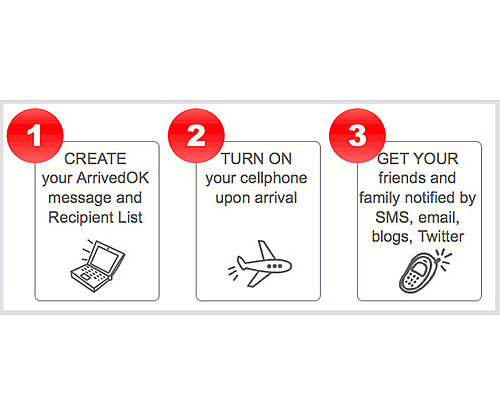 1
CREATE your ArrivedOK message and Recipient List

2
TURN ON your cellphone upon arrival

3
GET YOUR friends and family notified by SMS, email, blogs, Twitter